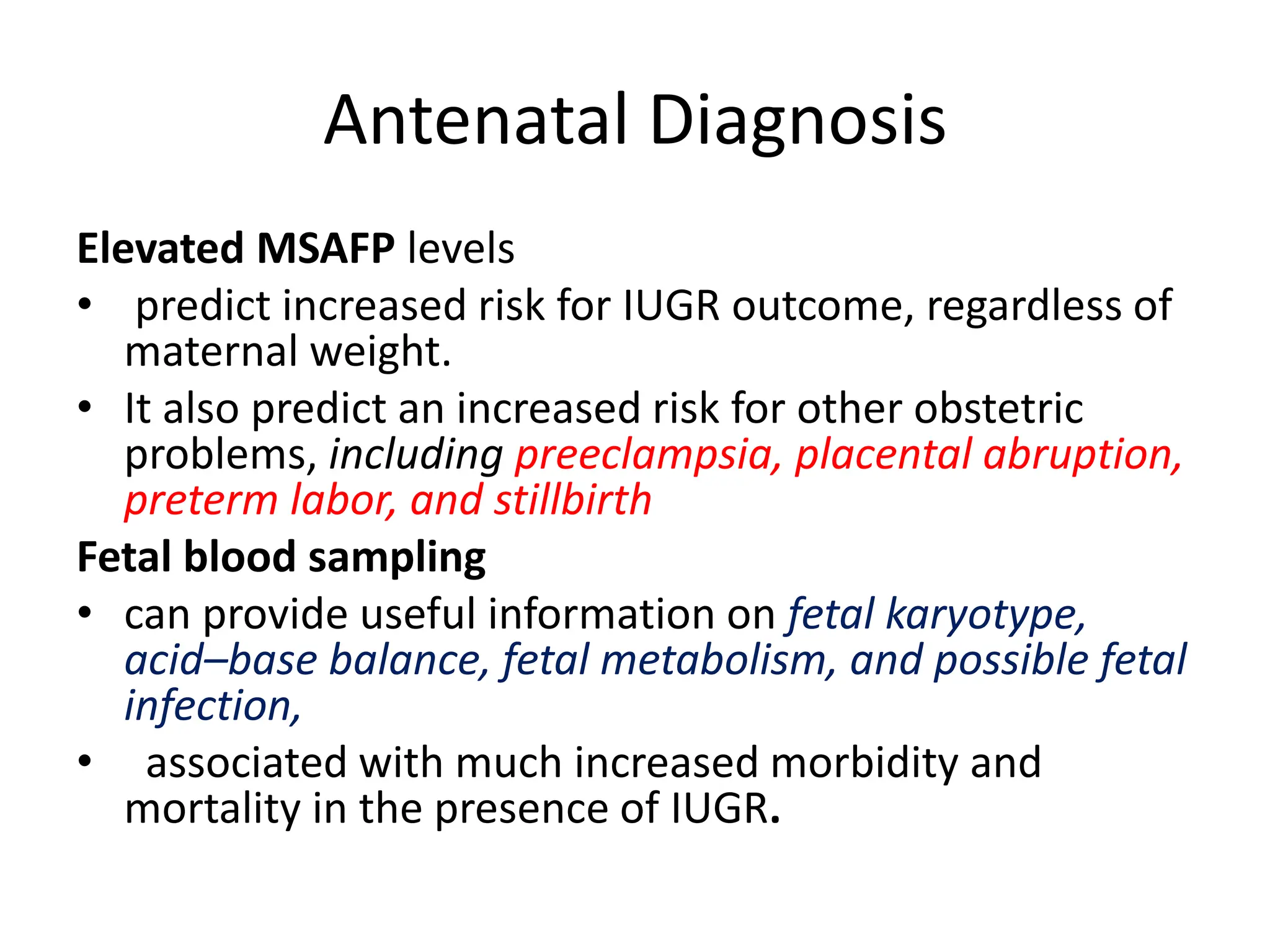 Antenatal Diagnosis

Elevated MSAFP levels

• predict increased risk for IUGR outcome, regardless of maternal weight.

• It also predict an increased risk for other obstetric problems, including preeclampsia, placental abruption, preterm labor, and stillbirth

Fetal blood sampling

• can provide useful information on fetal karyotype, acid–base balance, fetal metabolism, and possible fetal infection,

• associated with much increased morbidity and mortality in the presence of IUGR.